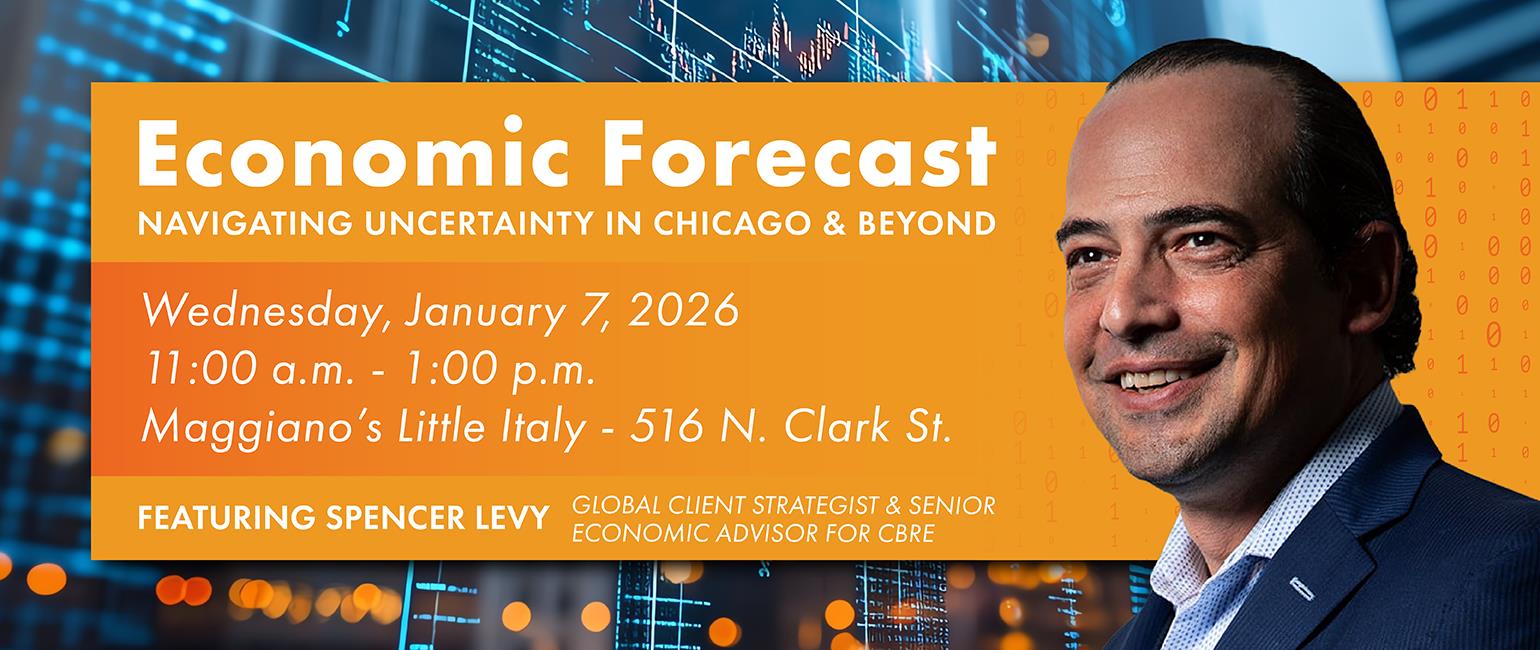 Economic Forecast
NAVIGATING UNCERTAINTY IN CHICAGO & BEYOND

Wednesday, January 7, 2026
11:00 a.m. - 1:00 p.m.
Maggiano's Little Italy - 516 N. Clark St.

FEATURING SPENCER LEVY GLOBAL CLIENT STRATEGIST & SENIOR ECONOMIC ADVISOR FOR CBRE